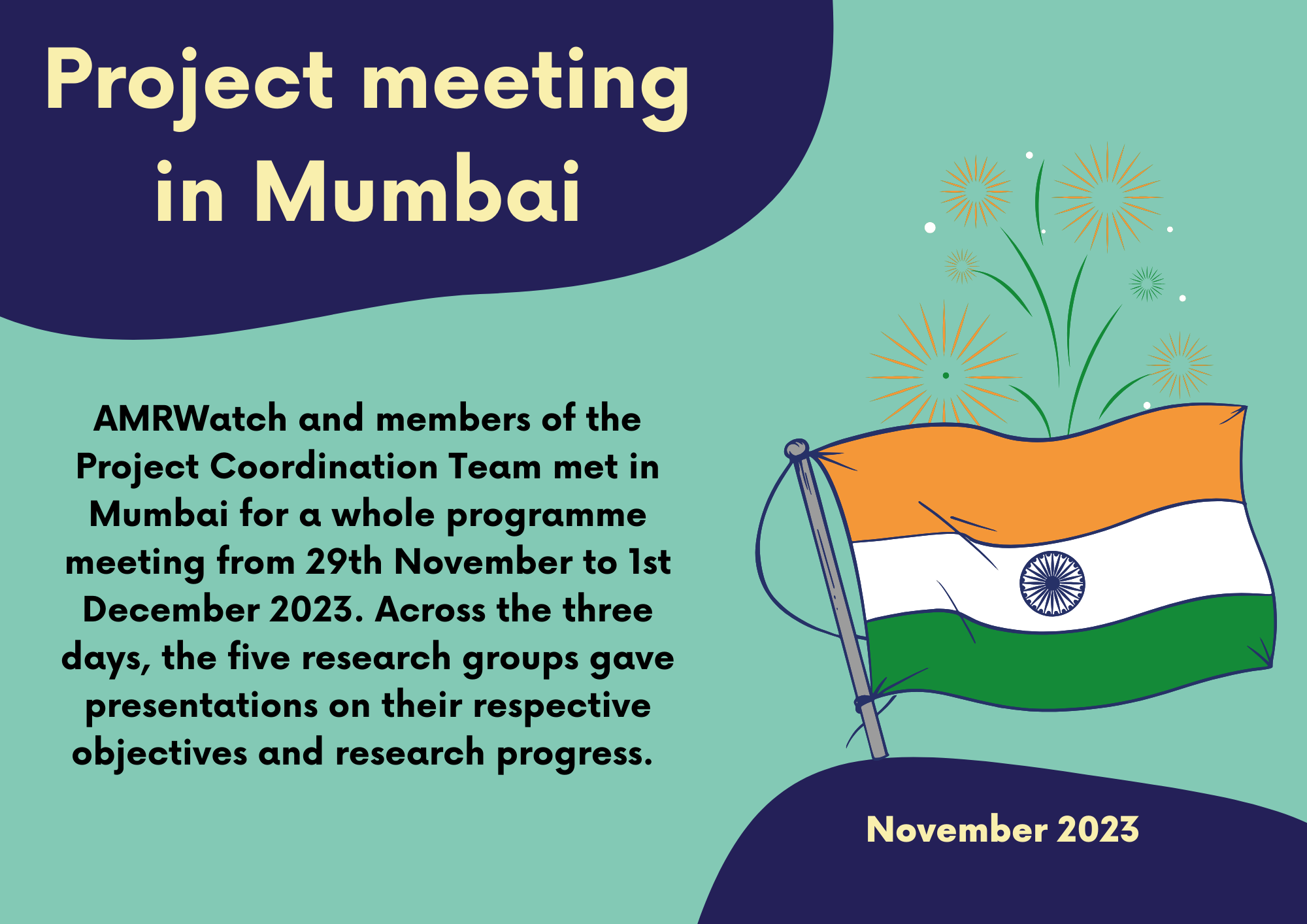 Project meeting in Mumbai

AMRWatch and members of the Project Coordination Team met in Mumbai for a whole programme meeting from 29th November to 1st December 2023. Across the three days, the five research groups gave presentations on their respective objectives and research progress.

November 2023